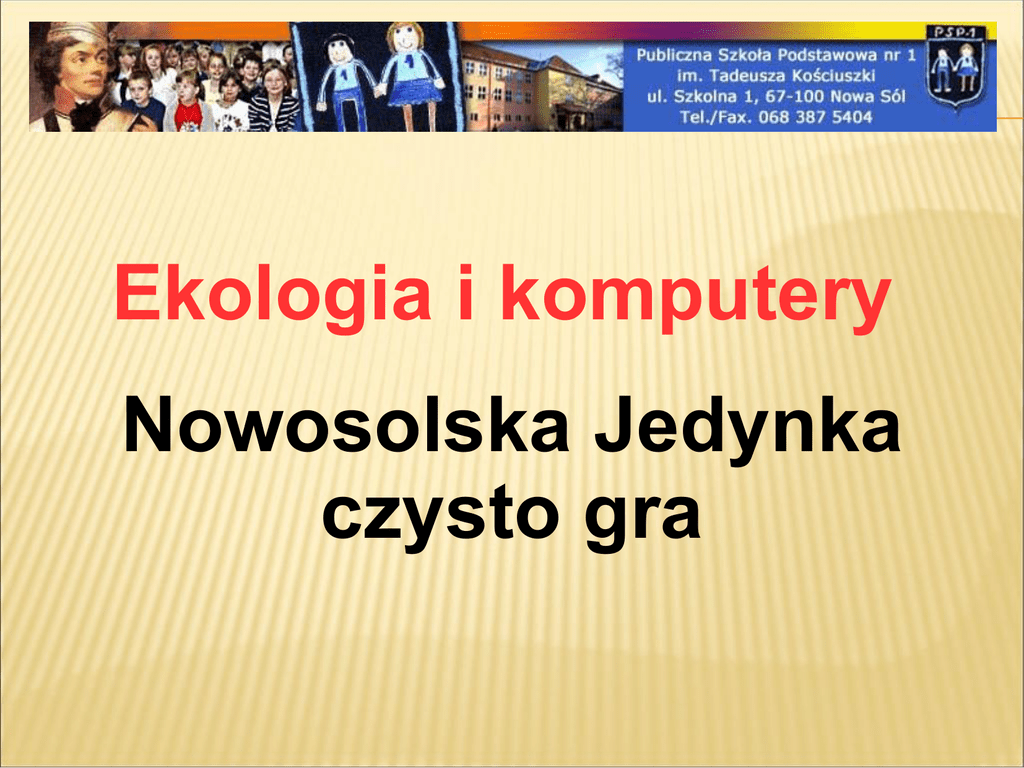 Publiczna Szkoła Podstawowa nr 1
im. Tadeusza Kościuszki
ul. Szkolna 1, 67-100 Nowa Sól
Tel./Fax. 068 387 5404

PSP-1

Ekologia i komputery

Nowosolska Jedynka czysto gra